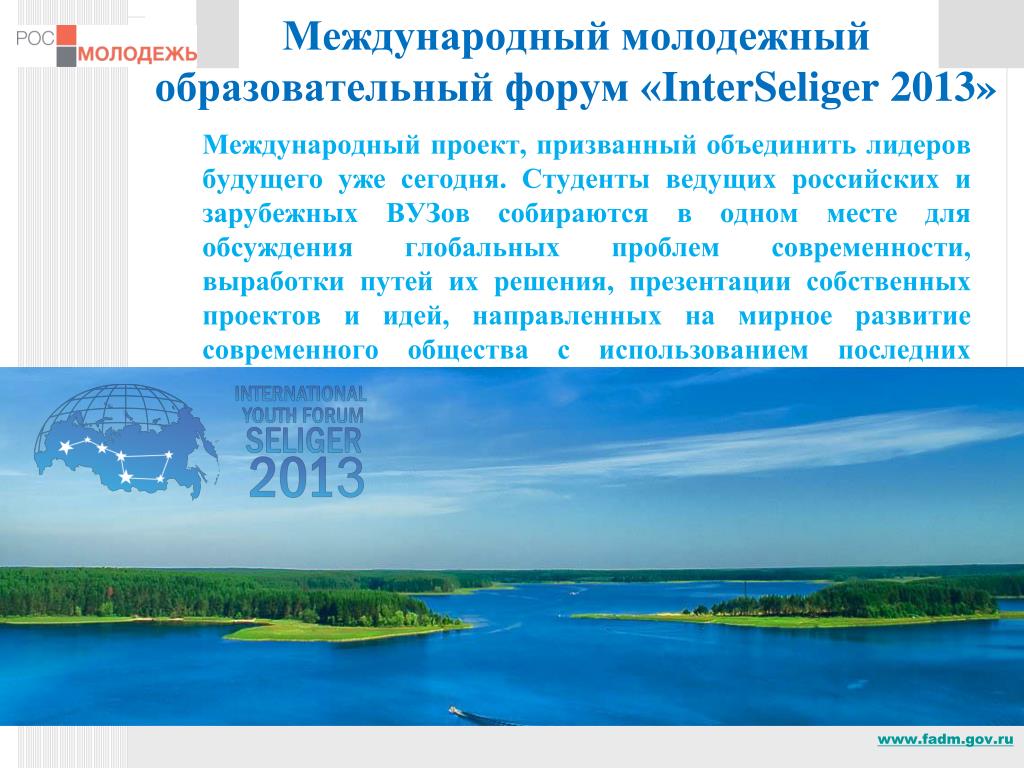 РОС МОЛОДЕЖЬ

Международный молодежный образовательный форум «InterSeliger 2013»

Международный проект, призванный объединить лидеров будущего уже сегодня. Студенты ведущих российских и зарубежных ВУЗов собираются в одном месте для обсуждения глобальных проблем современности, выработки путей их решения, презентации собственных проектов и идей, направленных на мирное развитие современного общества с использованием последних

INTERNATIONAL YOUTH FORUM SELIGER 2013

www.fadm.gov.ru